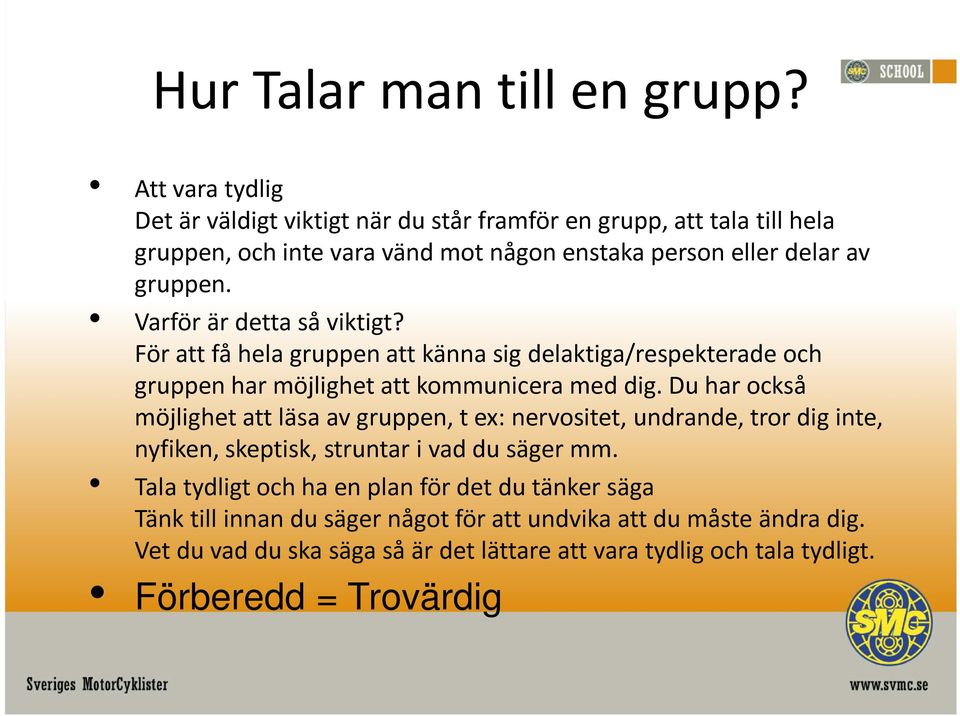 SMC SCHOOL

Hur Talar man till en grupp?

• Att vara tydlig
Det är väldigt viktigt när du står framför en grupp, att tala till hela gruppen, och inte vara vänd mot någon enstaka person eller delar av gruppen.

• Varför är detta så viktigt?
För att få hela gruppen att känna sig delaktiga/respekterade och gruppen har möjlighet att kommunicera med dig. Du har också möjlighet att läsa av gruppen, t ex: nervositet, undrande, tror dig inte, nyfiken, skeptisk, struntar i vad du säger mm.

• Tala tydligt och ha en plan för det du tänker säga
Tänk till innan du säger något för att undvika att du måste ändra dig. Vet du vad du ska säga så är det lättare att vara tydlig och tala tydligt.

• Förberedd = Trovärdig

SMC

Sveriges MotorCyklister

www.svmc.se